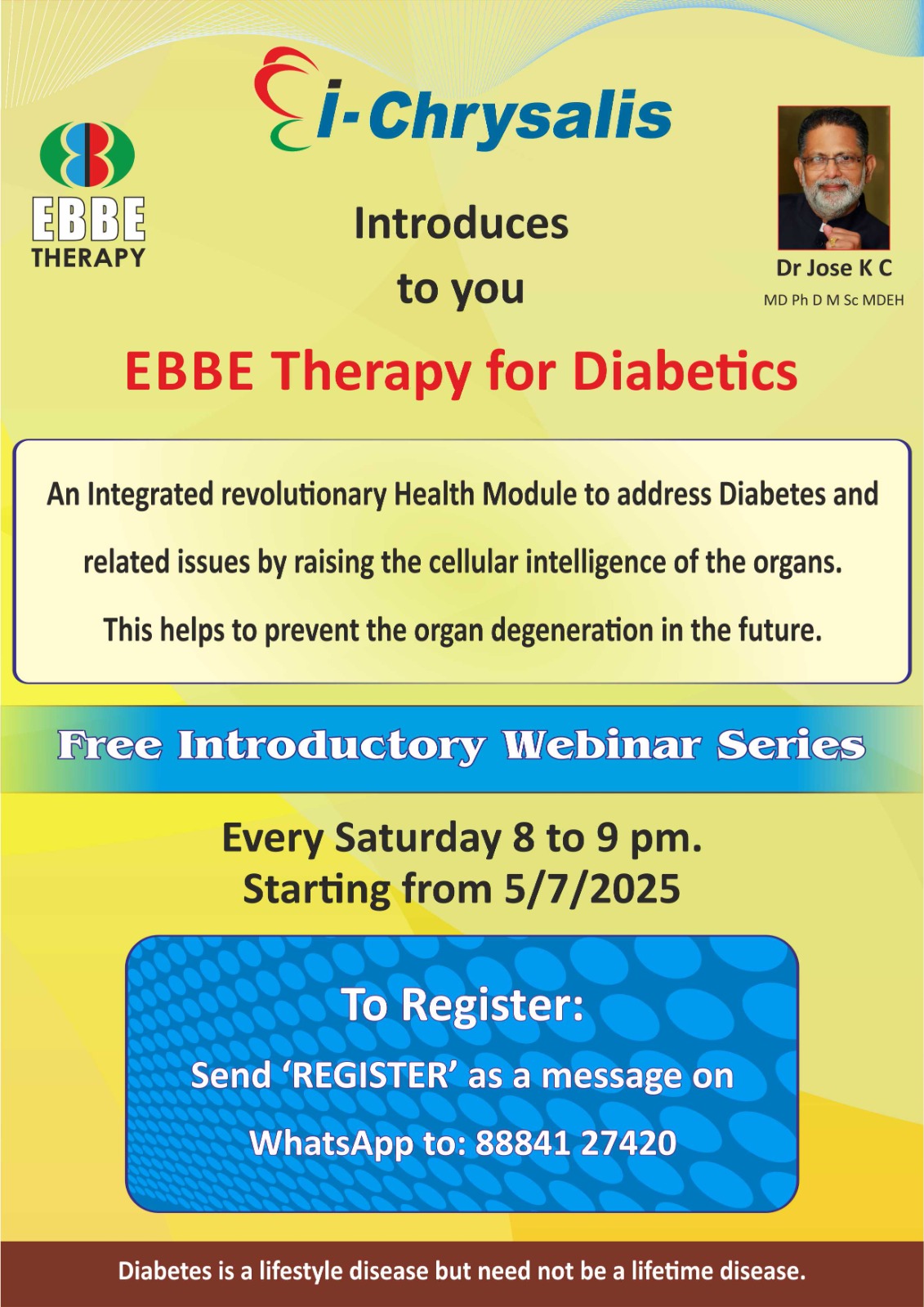 i-Chrysalis

EBBE
THERAPY

Introduces
to you

Dr Jose K C
MD Ph D M Sc MDEH

EBBE Therapy for Diabetics

An Integrated revolutionary Health Module to address Diabetes and related issues by raising the cellular intelligence of the organs. This helps to prevent the organ degeneration in the future.

Free Introductory Webinar Series

Every Saturday 8 to 9 pm.
Starting from 5/7/2025

To Register:
Send 'REGISTER' as a message on
WhatsApp to: 88841 27420

Diabetes is a lifestyle disease but need not be a lifetime disease.